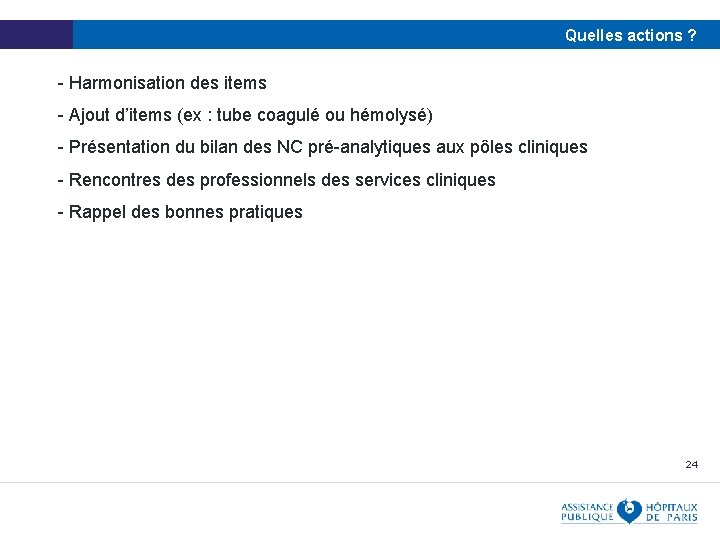 Quelles actions ?

- Harmonisation des items

- Ajout d'items (ex : tube coagulé ou hémolysé)

- Présentation du bilan des NC pré-analytiques aux pôles cliniques

- Rencontres des professionnels des services cliniques

- Rappel des bonnes pratiques

24

ASSISTANCE PUBLIQUE HÔPITAUX DE PARIS